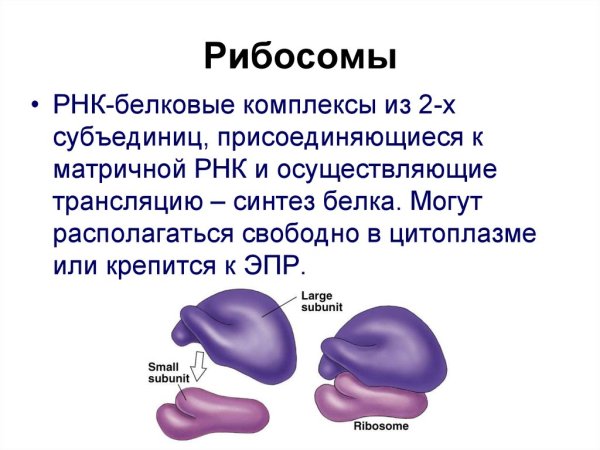 Рибосомы

• РНК-белковые комплексы из 2-х субъединиц, присоединяющиеся к матричной РНК и осуществляющие трансляцию – синтез белка. Могут располагаться свободно в цитоплазме или крепится к ЭПР.

Large subunit

Small subunit

Ribosome